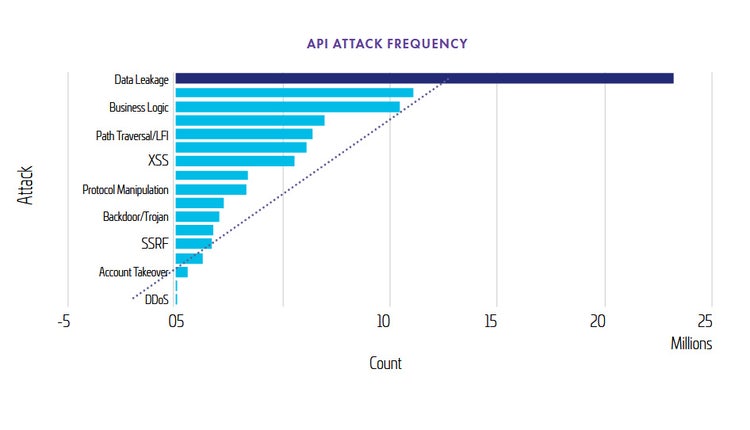 API ATTACK FREQUENCY

Attack

Data Leakage
Business Logic
Path Traversal/LFI
XSS
Protocol Manipulation
Backdoor/Trojan
SSRF
Account Takeover
DDoS

-5
05
10
15
20
25
Millions

Count